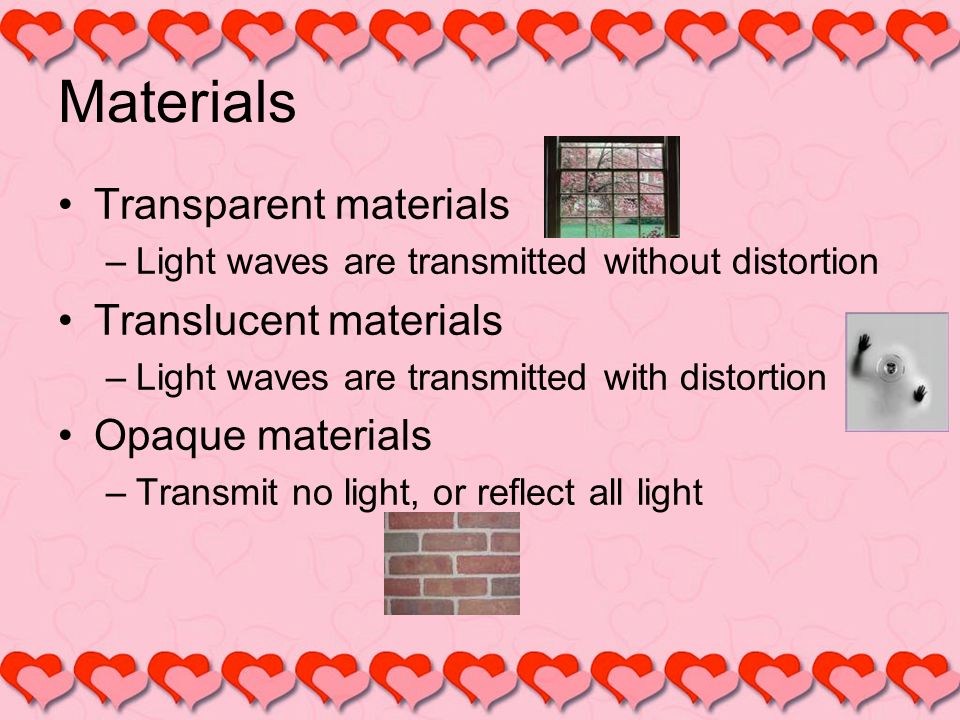 Materials

• Transparent materials
– Light waves are transmitted without distortion
• Translucent materials
– Light waves are transmitted with distortion
• Opaque materials
– Transmit no light, or reflect all light